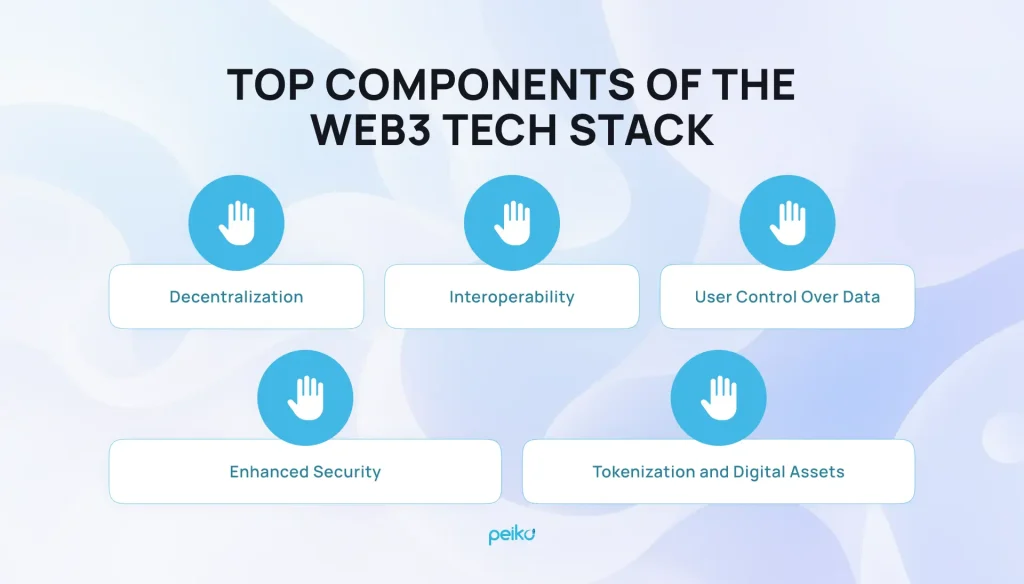 TOP COMPONENTS OF THE WEB3 TECH STACK

Decentralization

Interoperability

User Control Over Data

Enhanced Security

Tokenization and Digital Assets

peiko